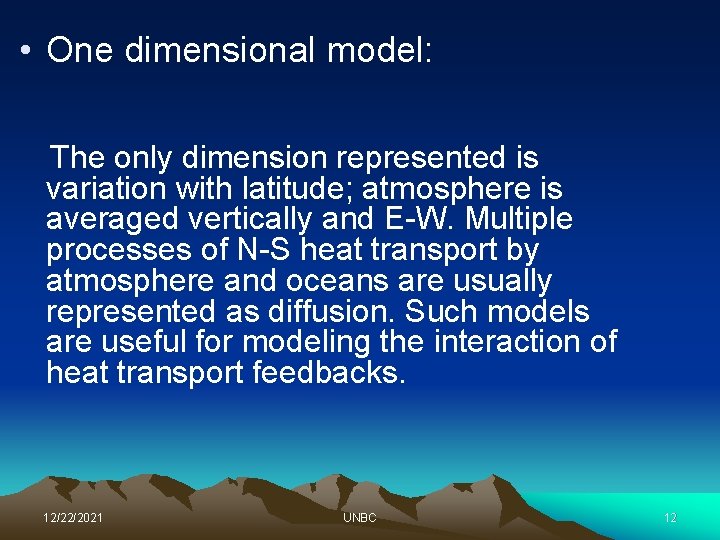 • One dimensional model:

The only dimension represented is variation with latitude; atmosphere is averaged vertically and E-W. Multiple processes of N-S heat transport by atmosphere and oceans are usually represented as diffusion. Such models are useful for modeling the interaction of heat transport feedbacks.

12/22/2021

UNBC

12